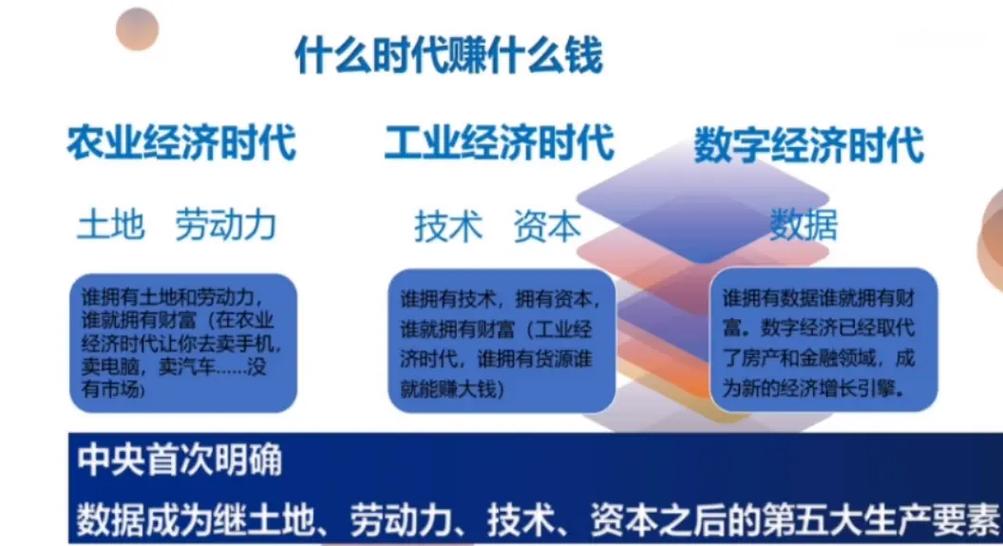 什么时代赚什么钱

农业经济时代

土地 劳动力

谁拥有土地和劳动力，谁就拥有财富（在农业经济时代让你去卖手机，卖电脑，卖汽车……没有市场）

工业经济时代

技术 资本

谁拥有技术，拥有资本，谁就拥有财富（工业经济时代，谁拥有货源谁就能赚大钱）

数字经济时代

数据

谁拥有数据谁就拥有财富。数字经济已经取代了房产和金融领域，成为新的经济增长引擎。

中央首次明确

数据成为继土地、劳动力、技术、资本之后的第五大生产要素